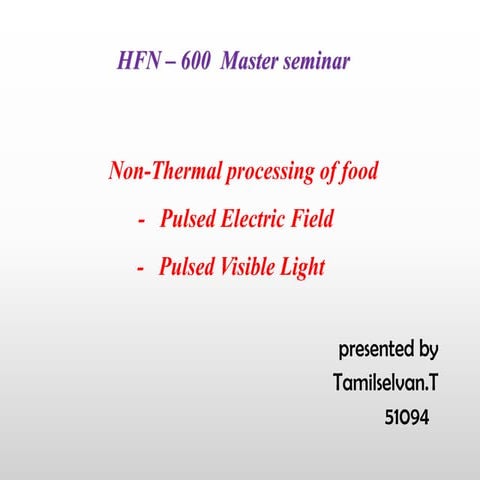 HFN – 600 Master seminar

Non-Thermal processing of food

- Pulsed Electric Field

- Pulsed Visible Light

presented by
Tamilselvan.T
51094